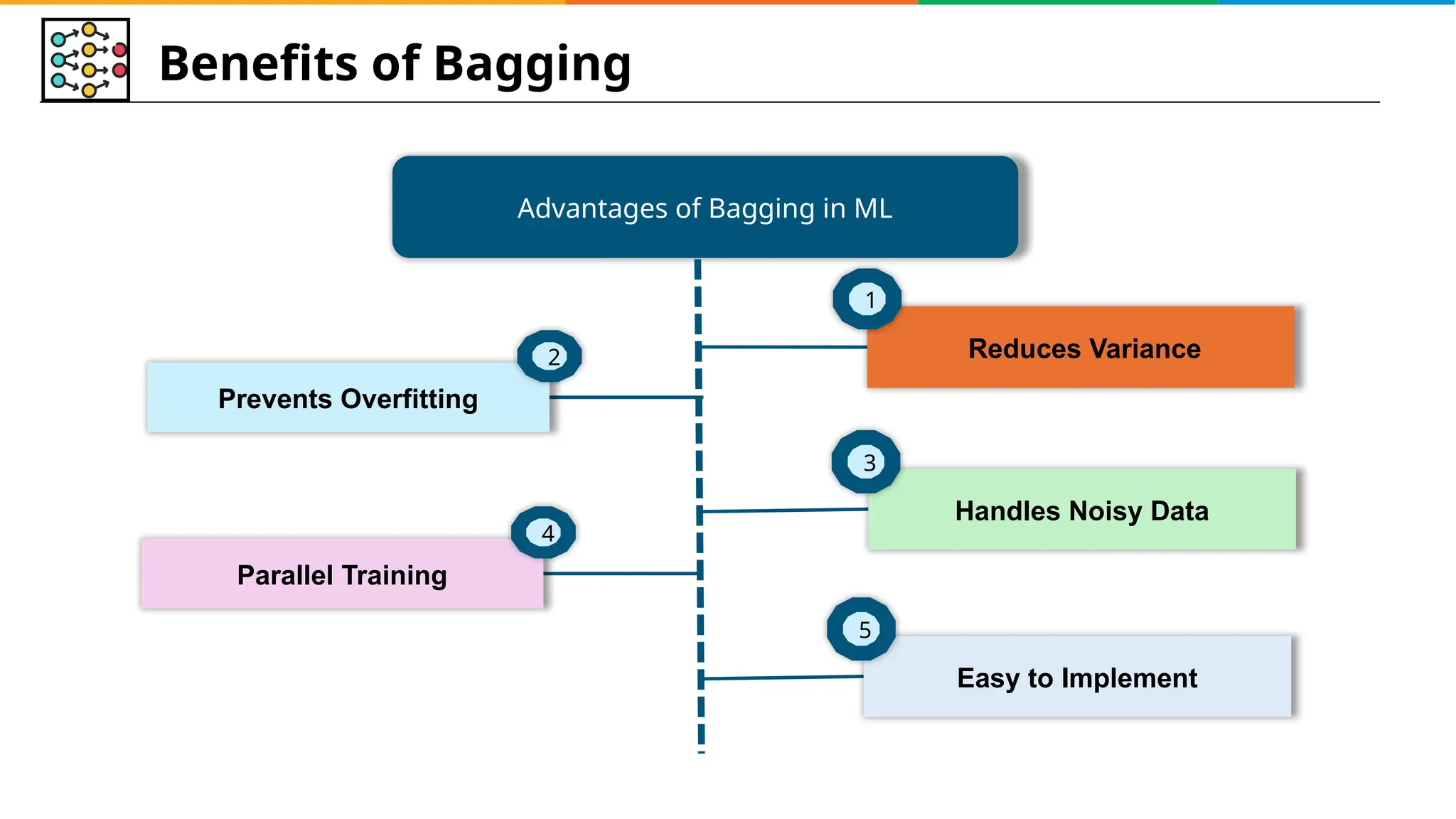 Benefits of Bagging

Advantages of Bagging in ML

1
Reduces Variance

2
Prevents Overfitting

3
Handles Noisy Data

4
Parallel Training

5
Easy to Implement